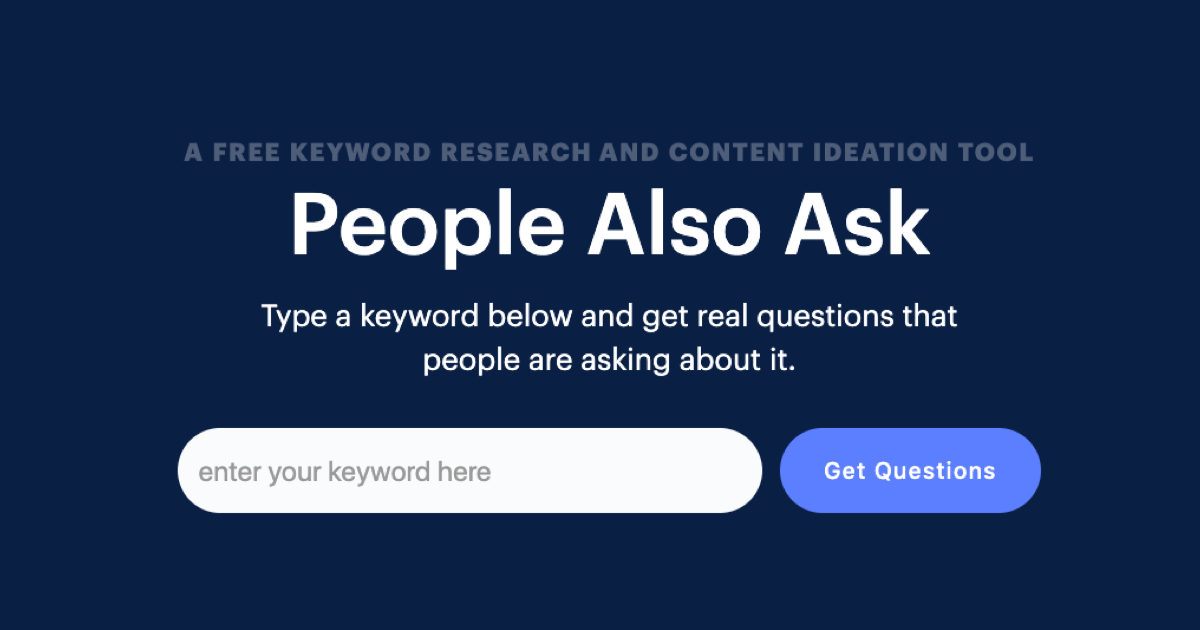 A FREE KEYWORD RESEARCH AND CONTENT IDEATION TOOL

People Also Ask

Type a keyword below and get real questions that people are asking about it.

enter your keyword here

Get Questions